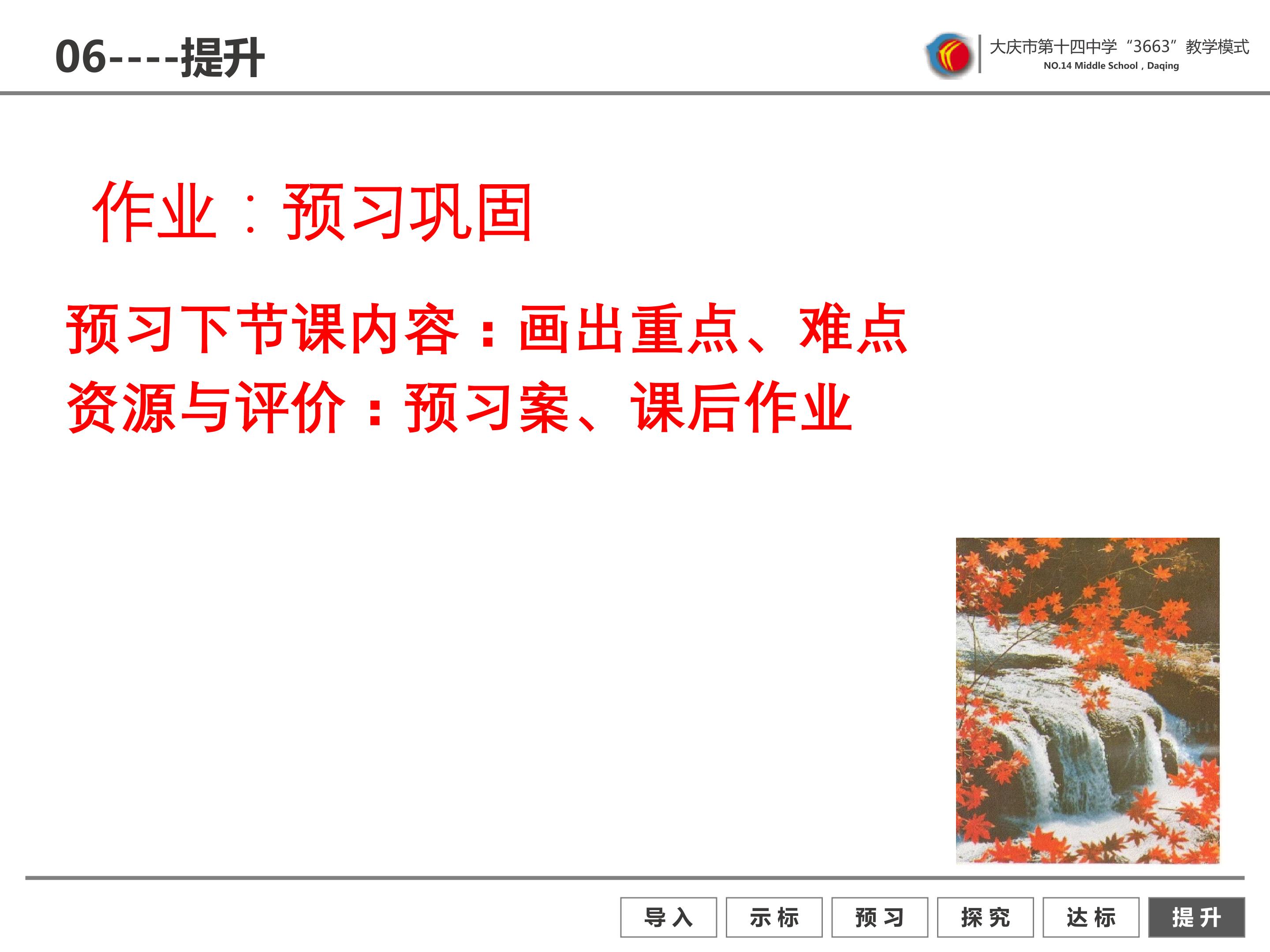 06----提升

大庆市第十四中学“3663”教学模式
NO.14 Middle School，Daqing

作业：预习巩固

预习下节课内容：画出重点、难点
资源与评价：预习案、课后作业

导入 示标 预习 探究 达标 提升